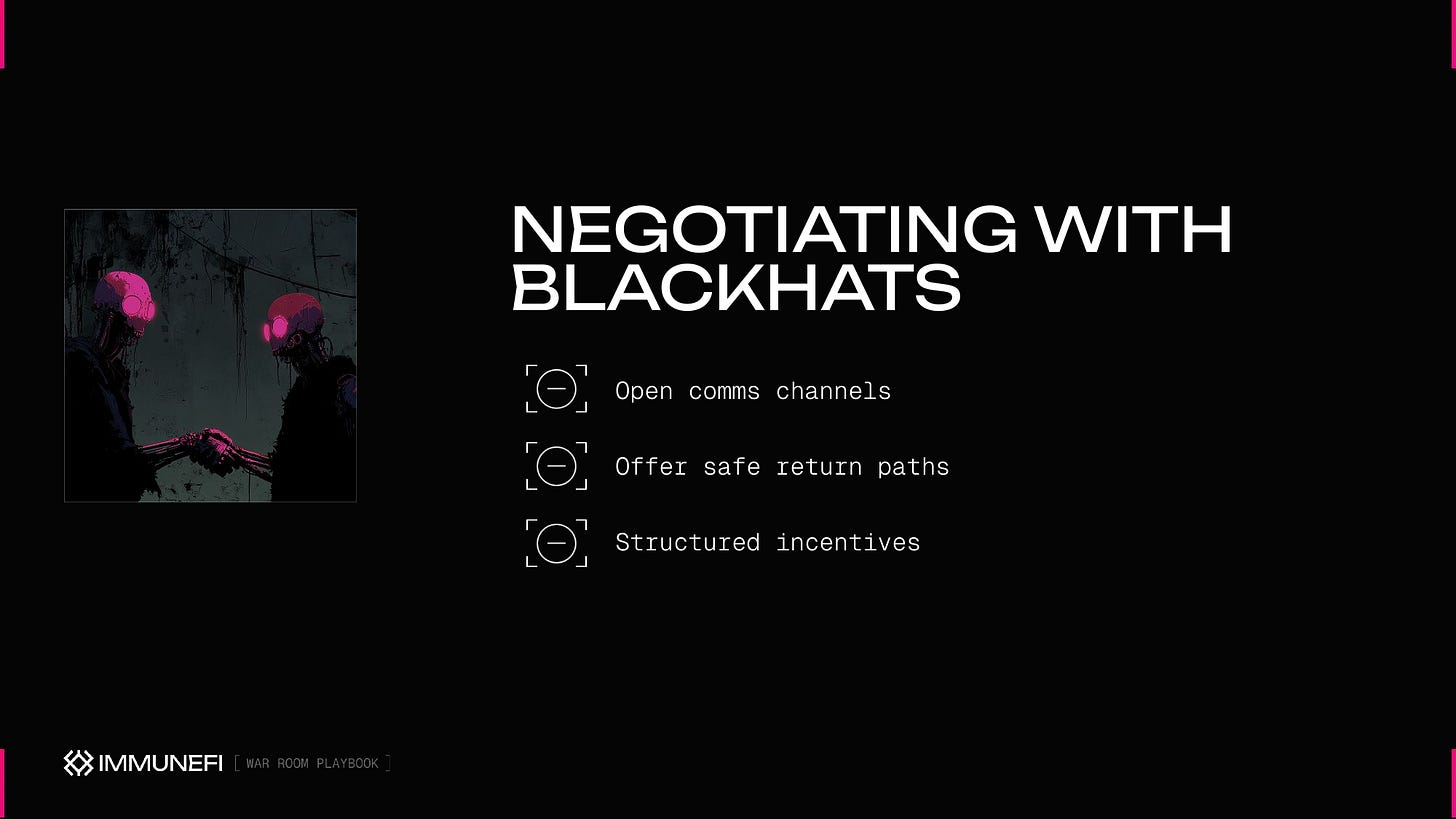 NEGOTIATING WITH BLACKHATS

Open comms channels

Offer safe return paths

Structured incentives

IMMUNEFI [ WAR ROOM PLAYBOOK ]